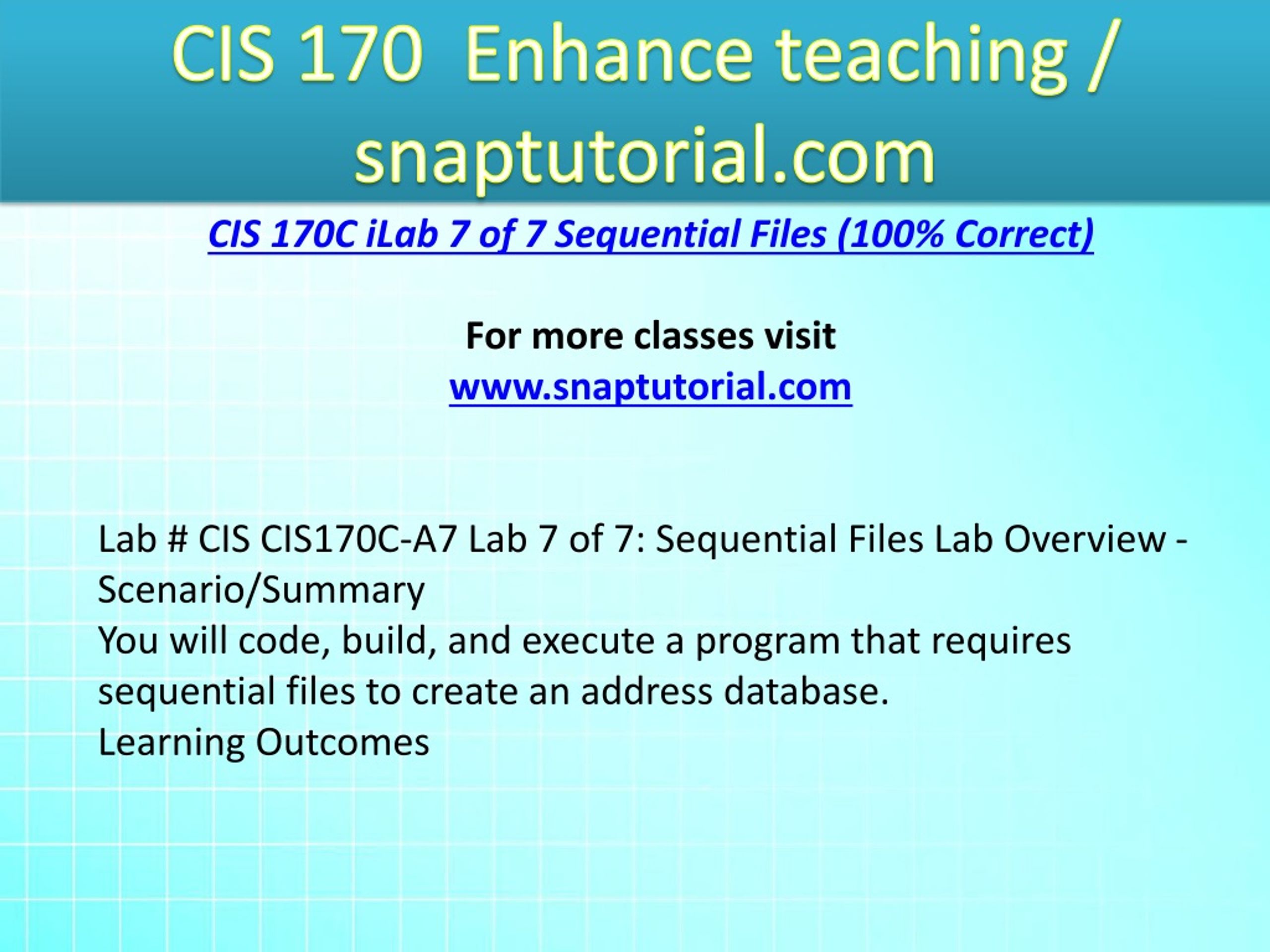 CIS 170  Enhance teaching / snaptutorial.com

CIS 170C iLab 7 of 7 Sequential Files (100% Correct)

For more classes visit
www.snaptutorial.com

Lab # CIS CIS170C-A7 Lab 7 of 7: Sequential Files Lab Overview - Scenario/Summary
You will code, build, and execute a program that requires sequential files to create an address database.
Learning Outcomes